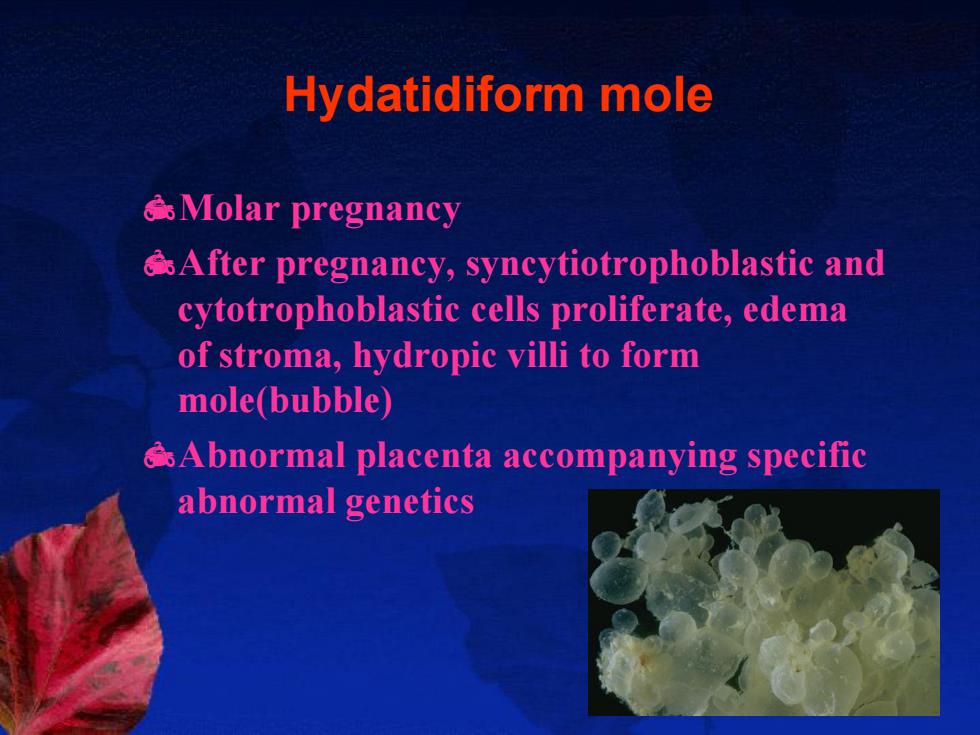 Hydatidiform mole

Molar pregnancy

After pregnancy, syncytiotrophoblastic and cytotrophoblastic cells proliferate, edema of stroma, hydropic villi to form mole(bubble)

Abnormal placenta accompanying specific abnormal genetics